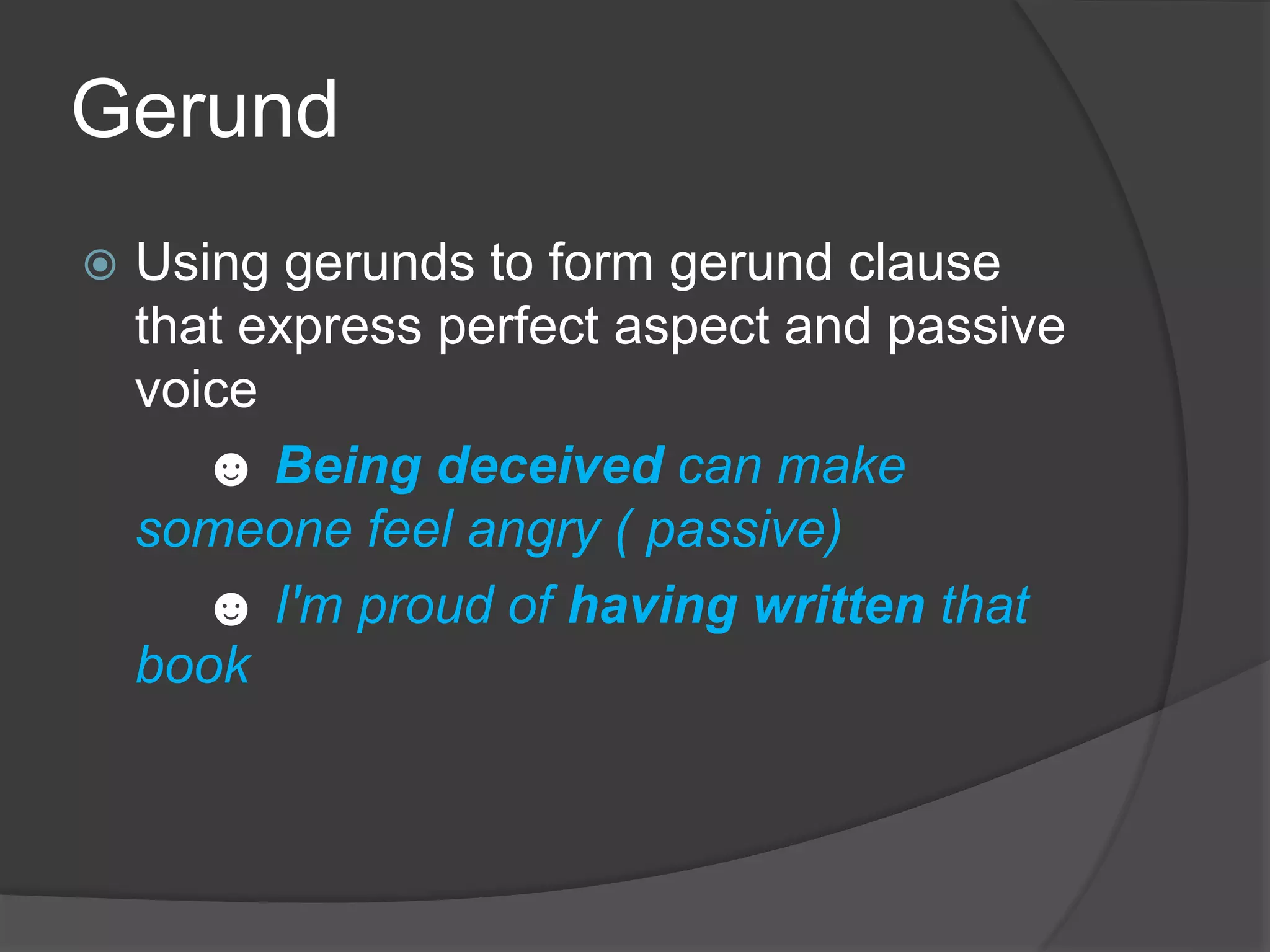 Gerund

Using gerunds to form gerund clause that express perfect aspect and passive voice

☻ Being deceived can make someone feel angry ( passive)

☻ I'm proud of having written that book